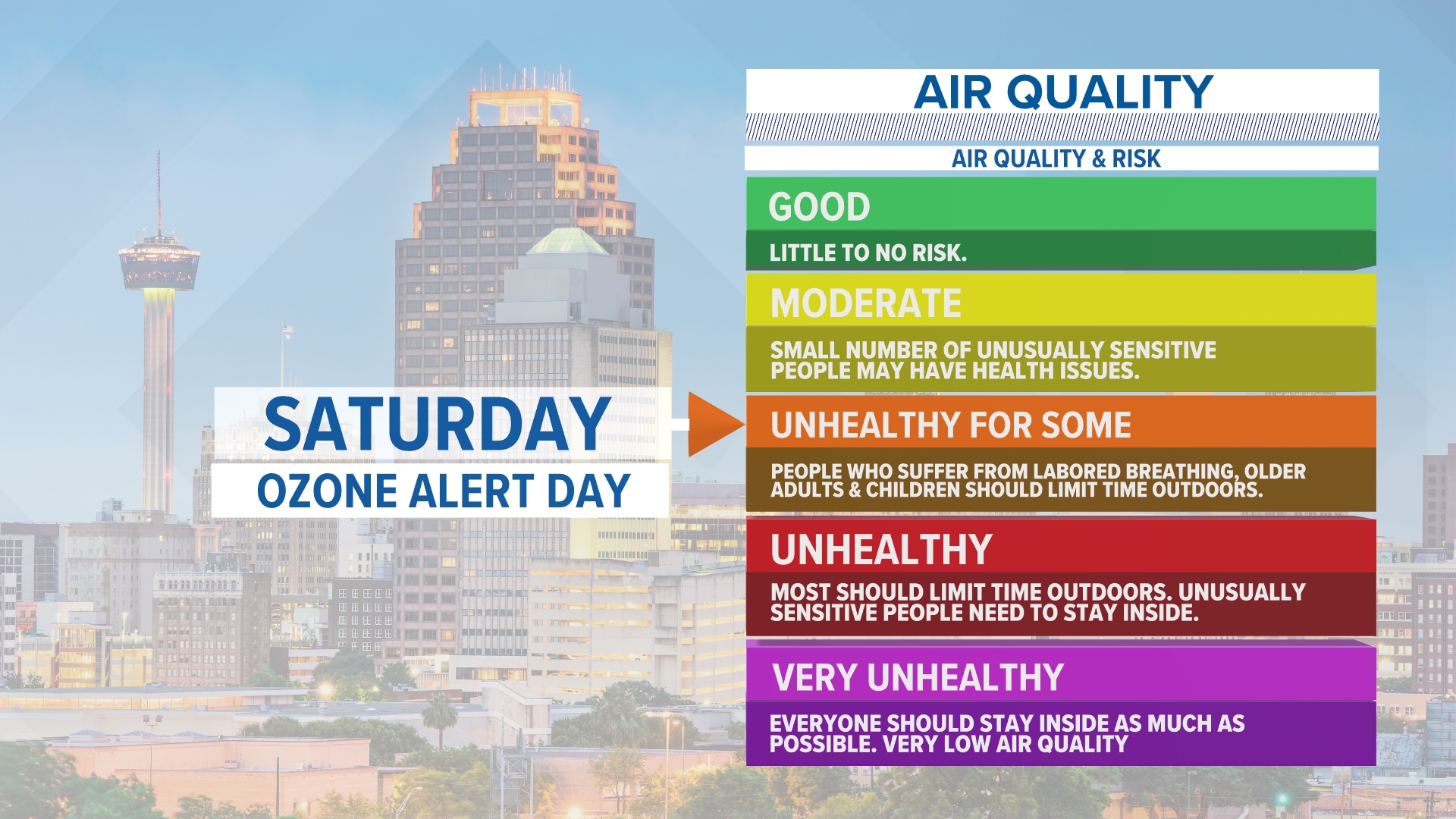 SATURDAY
OZONE ALERT DAY

AIR QUALITY
AIR QUALITY & RISK

GOOD
LITTLE TO NO RISK.

MODERATE
SMALL NUMBER OF UNUSUALLY SENSITIVE PEOPLE MAY HAVE HEALTH ISSUES.

UNHEALTHY FOR SOME
PEOPLE WHO SUFFER FROM LABORED BREATHING, OLDER ADULTS & CHILDREN SHOULD LIMIT TIME OUTDOORS.

UNHEALTHY
MOST SHOULD LIMIT TIME OUTDOORS. UNUSUALLY SENSITIVE PEOPLE NEED TO STAY INSIDE.

VERY UNHEALTHY
EVERYONE SHOULD STAY INSIDE AS MUCH AS POSSIBLE. VERY LOW AIR QUALITY